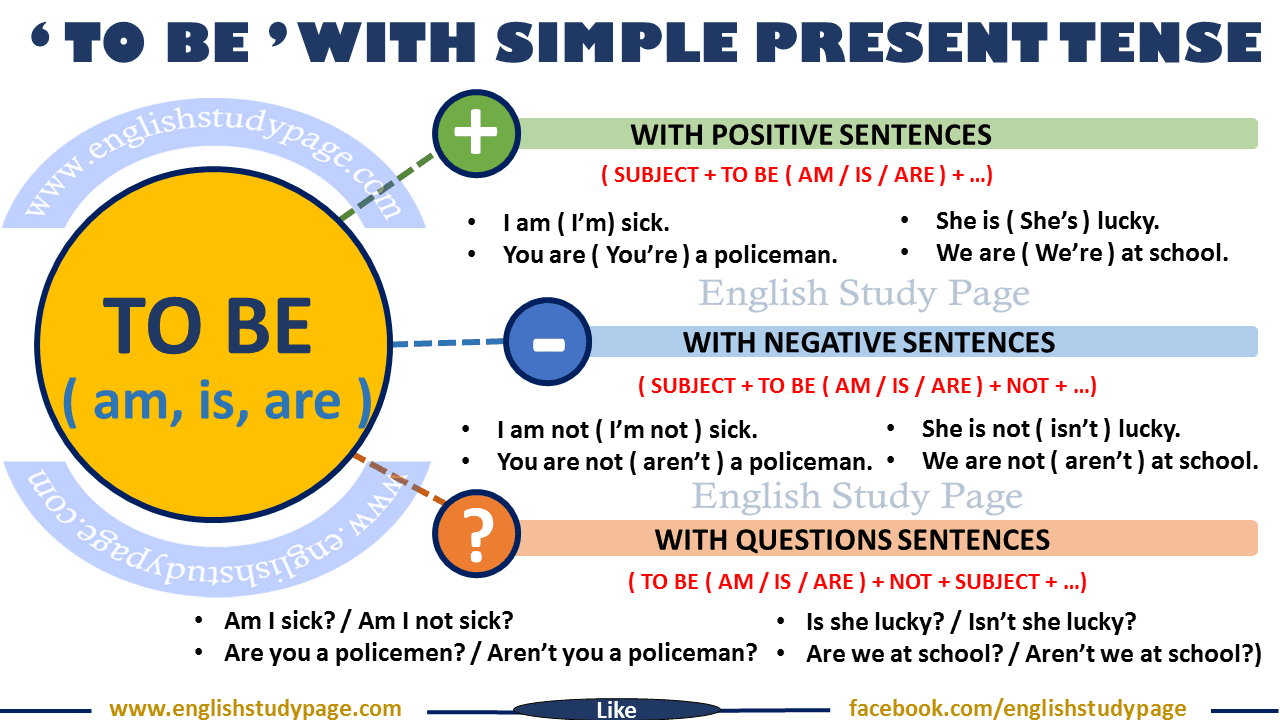 ‘ TO BE ’ WITH SIMPLE PRESENT TENSE

www.englishstudypage.com

TO BE
( am, is, are )

www.englishstudypage.com

+ WITH POSITIVE SENTENCES
( SUBJECT + TO BE ( AM / IS / ARE ) + …)

• I am ( I’m) sick.
• You are ( You’re ) a policeman.
• She is ( She’s ) lucky.
• We are ( We’re ) at school.

English Study Page

- WITH NEGATIVE SENTENCES
( SUBJECT + TO BE ( AM / IS / ARE ) + NOT + …)

• I am not ( I’m not ) sick.
• You are not ( aren’t ) a policeman.
• She is not ( isn’t ) lucky.
• We are not ( aren’t ) at school.

English Study Page

? WITH QUESTIONS SENTENCES
( TO BE ( AM / IS / ARE ) + NOT + SUBJECT + …)

• Am I sick? / Am I not sick?
• Are you a policemen? / Aren’t you a policeman?
• Is she lucky? / Isn’t she lucky?
• Are we at school? / Aren’t we at school?)

www.englishstudypage.com Like facebook.com/englishstudypage